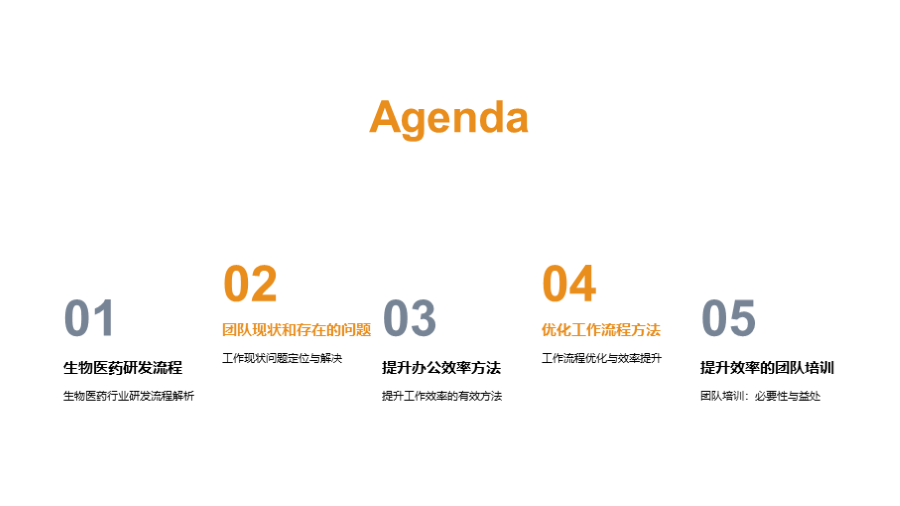 Agenda

01
生物医药研发流程
生物医药行业研发流程解析

02
团队现状和存在的问题
工作现状问题定位与解决

03
提升办公效率方法
提升工作效率的有效方法

04
优化工作流程方法
工作流程优化与效率提升

05
提升效率的团队培训
团队培训：必要性与益处